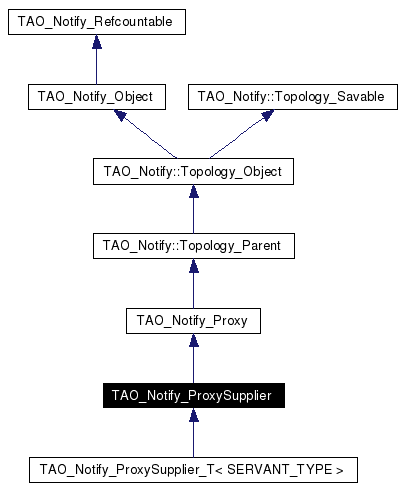 TAO_Notify_Refcountable

TAO_Notify_Object

TAO_Notify::Topology_Savable

TAO_Notify::Topology_Object

TAO_Notify::Topology_Parent

TAO_Notify_Proxy

TAO_Notify_ProxySupplier

TAO_Notify_ProxySupplier_T< SERVANT_TYPE >